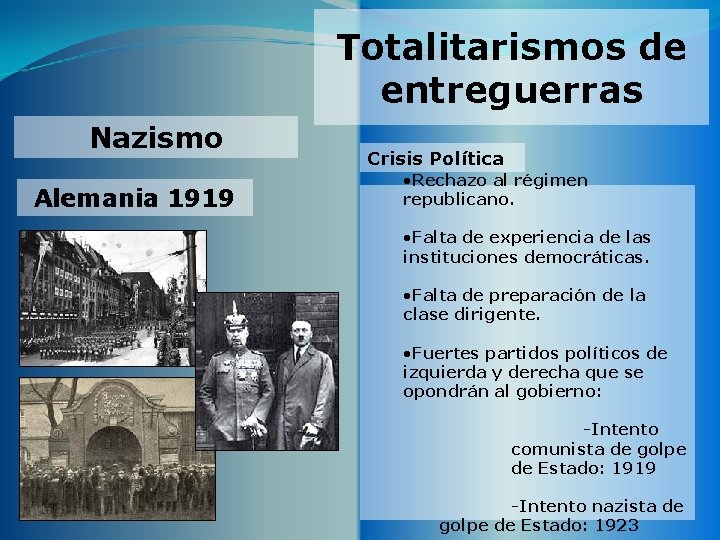 Totalitarismos de entreguerras

Nazismo

Alemania 1919

Crisis Política

•Rechazo al régimen republicano.

•Falta de experiencia de las instituciones democráticas.

•Falta de preparación de la clase dirigente.

•Fuertes partidos políticos de izquierda y derecha que se opondrán al gobierno:

-Intento comunista de golpe de Estado: 1919

-Intento nazista de golpe de Estado: 1923